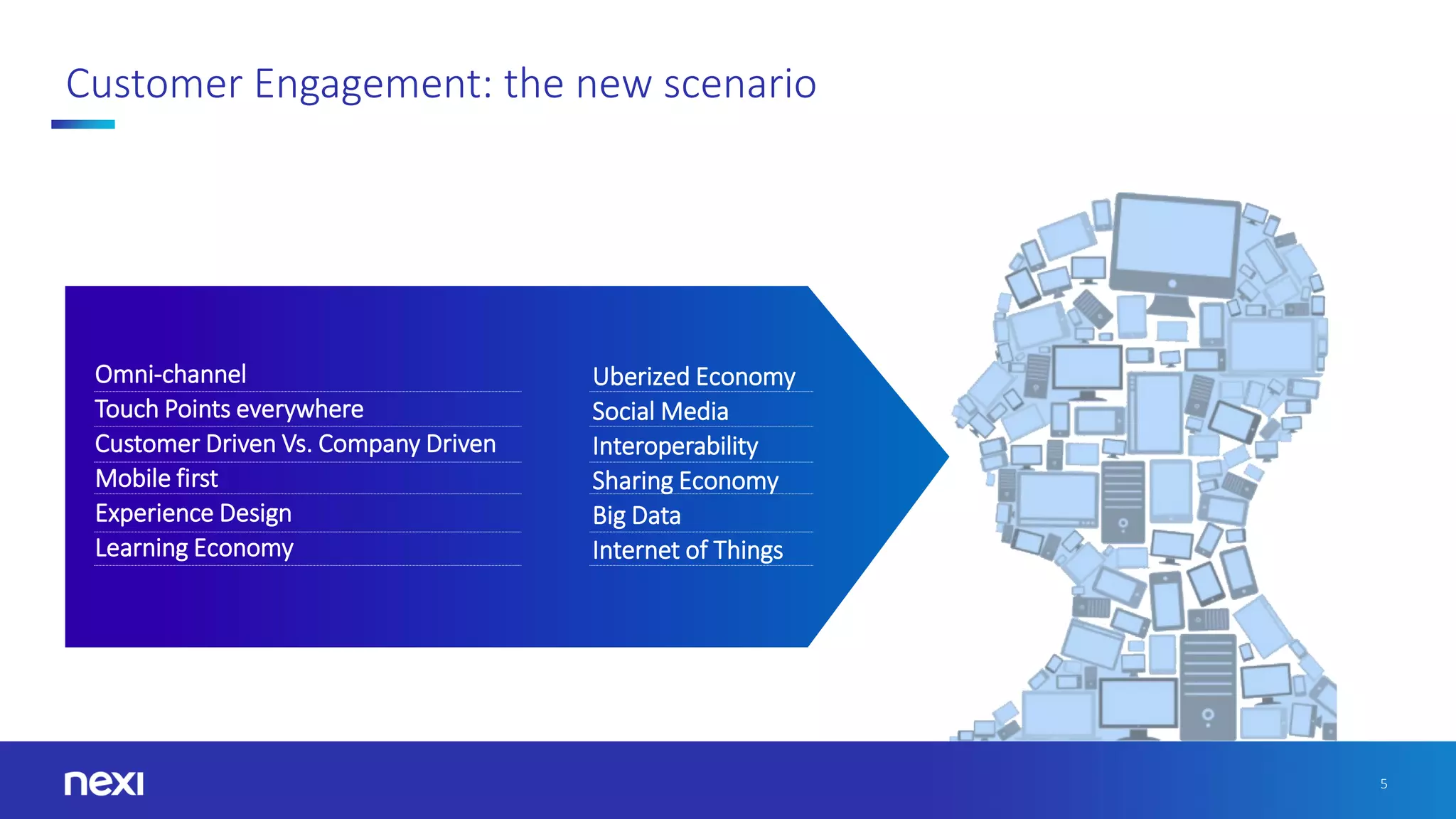 Customer Engagement: the new scenario

Omni-channel
Touch Points everywhere
Customer Driven Vs. Company Driven
Mobile first
Experience Design
Learning Economy

Uberized Economy
Social Media
Interoperability
Sharing Economy
Big Data
Internet of Things

nexi

5